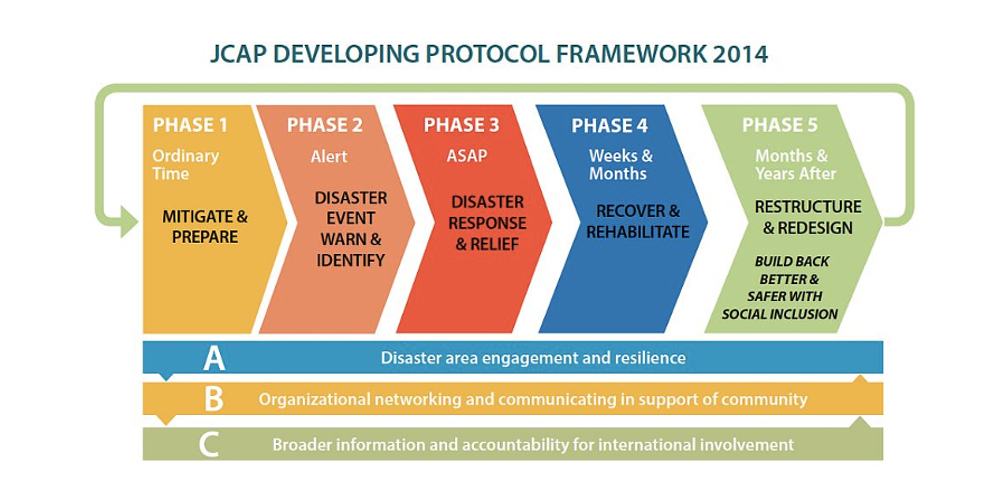 JCAP DEVELOPING PROTOCOL FRAMEWORK 2014

PHASE 1
Ordinary Time
MITIGATE & PREPARE

PHASE 2
Alert
DISASTER EVENT WARN & IDENTIFY

PHASE 3
ASAP
DISASTER RESPONSE & RELIEF

PHASE 4
Weeks & Months
RECOVER & REHABILITATE

PHASE 5
Months & Years After
RESTRUCTURE & REDESIGN
BUILD BACK BETTER & SAFER WITH SOCIAL INCLUSION

A Disaster area engagement and resilience

B Organizational networking and communicating in support of community

C Broader information and accountability for international involvement